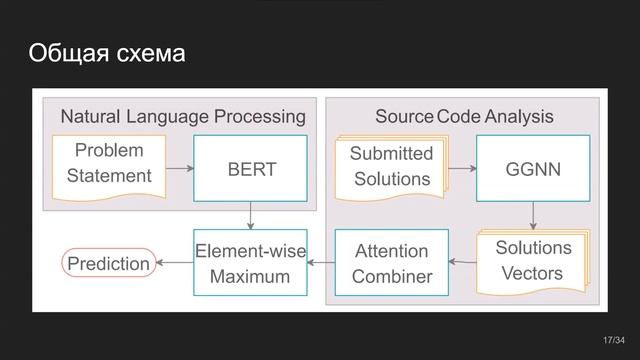 Общая схема

Natural Language Processing

Problem Statement

BERT

Source Code Analysis

Submitted Solutions

GGNN

Solutions Vectors

Attention Combiner

Element-wise Maximum

Prediction

17/34